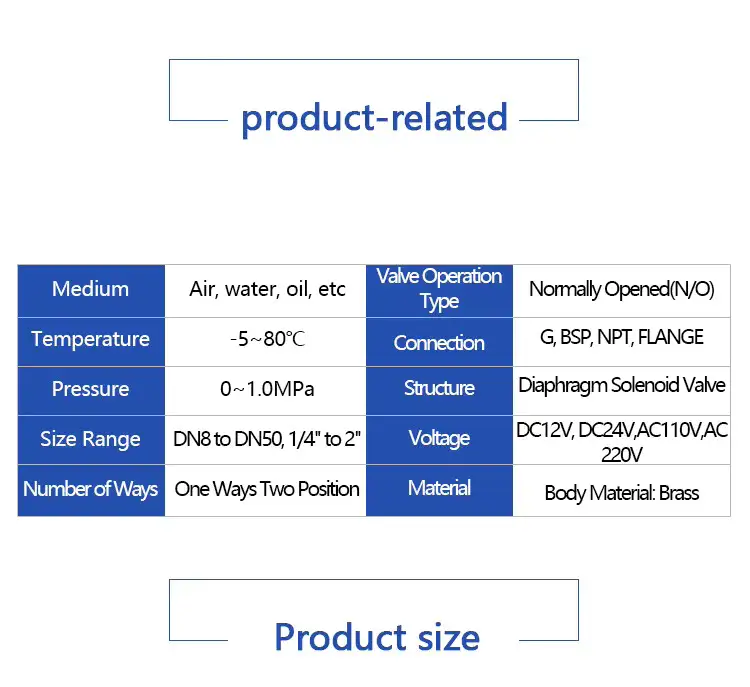 product-related

| Medium | Air, water, oil, etc | Valve Operation Type | Normally Opened(N/O) |
|---|---|---|---|
| Temperature | -5~80℃ | Connection | G, BSP, NPT, FLANGE |
| Pressure | 0~1.0MPa | Structure | Diaphragm Solenoid Valve |
| Size Range | DN8 to DN50, 1/4" to 2" | Voltage | DC12V, DC24V,AC110V,AC 220V |
| Number of Ways | One Ways Two Position | Material | Body Material: Brass |

Product size